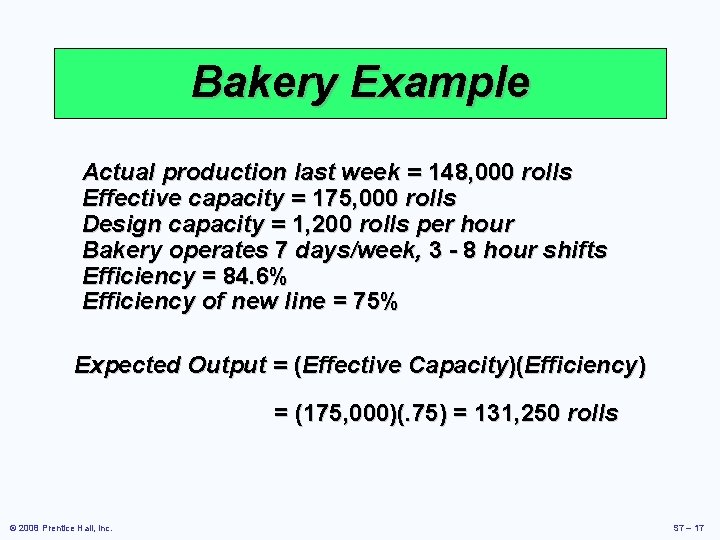 Bakery Example

Actual production last week = 148,000 rolls
Effective capacity = 175,000 rolls
Design capacity = 1,200 rolls per hour
Bakery operates 7 days/week, 3 - 8 hour shifts
Efficiency = 84.6%
Efficiency of new line = 75%

Expected Output = (Effective Capacity)(Efficiency)

= (175,000)(.75) = 131,250 rolls

© 2008 Prentice Hall, Inc.

S7 – 17